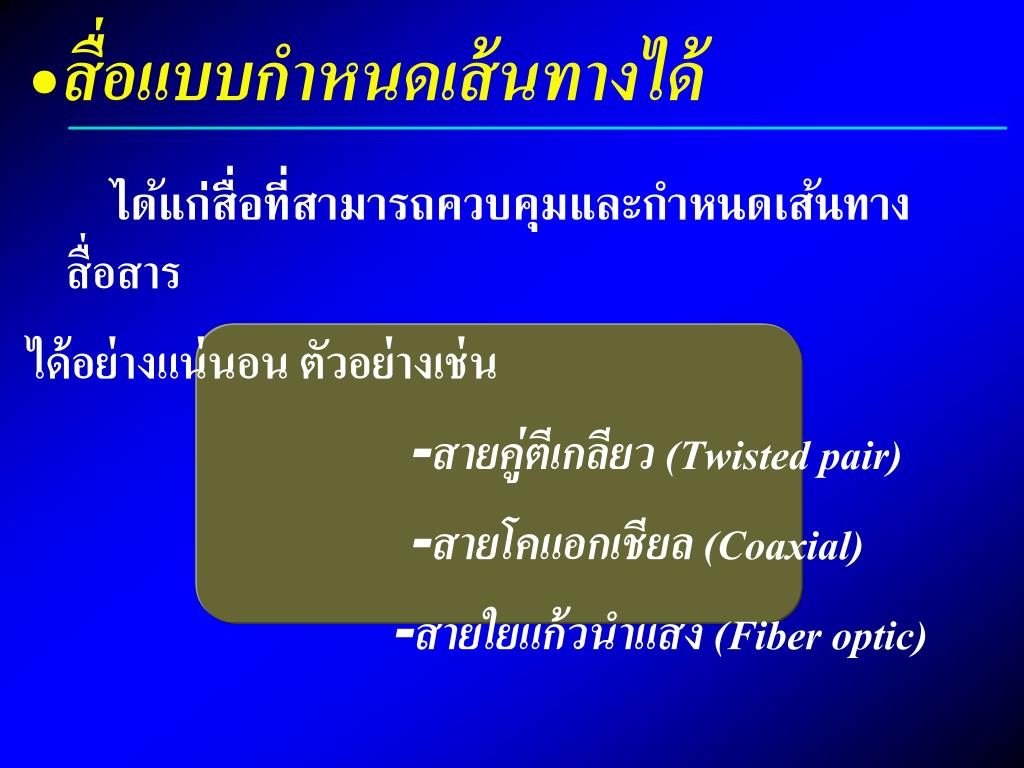 •สื่อแบบกำหนดเส้นทางได้

ได้แก่สื่อที่สามารถควบคุมและกำหนดเส้นทางสื่อสาร

ได้อย่างแน่นอน ตัวอย่างเช่น

-สายคู่ตีเกลียว (Twisted pair)

-สายโคแอกเชียล (Coaxial)

-สายใยแก้วนำแสง (Fiber optic)